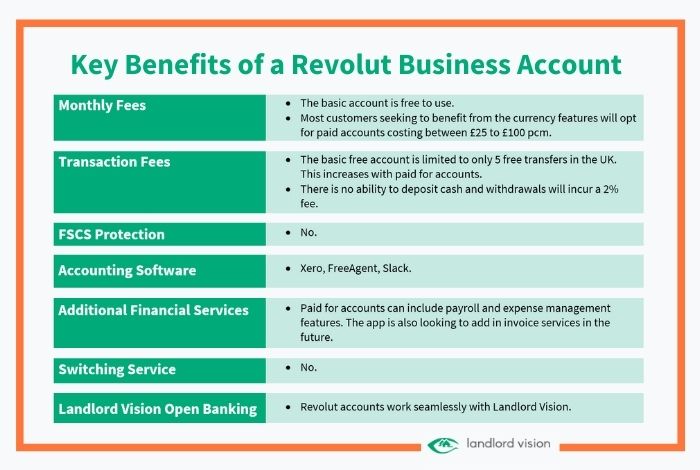 Key Benefits of a Revolut Business Account

| | |
|---|---|
| Monthly Fees | • The basic account is free to use. • Most customers seeking to benefit from the currency features will opt for paid accounts costing between £25 to £100 pcm. |
| Transaction Fees | • The basic free account is limited to only 5 free transfers in the UK. This increases with paid for accounts. • There is no ability to deposit cash and withdrawals will incur a 2% fee. |
| FSCS Protection | • No. |
| Accounting Software | • Xero, FreeAgent, Slack. |
| Additional Financial Services | • Paid for accounts can include payroll and expense management features. The app is also looking to add in invoice services in the future. |
| Switching Service | • No. |
| Landlord Vision Open Banking | • Revolut accounts work seamlessly with Landlord Vision. |

landlord vision